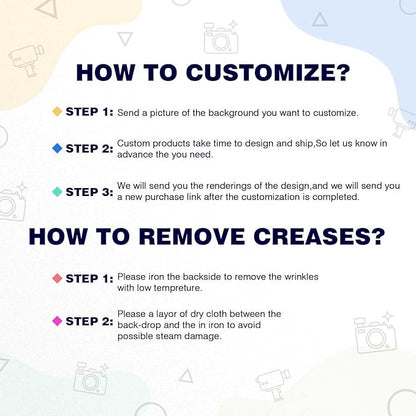 HOW TO CUSTOMIZE?

STEP 1: Send a picture of the background you want to customize.

STEP 2: Custom products take time to design and ship,So let us know in advance the you need.

STEP 3: We will send you the renderings of the design,and we will send you a new purchase link after the customization is completed.

HOW TO REMOVE CREASES?

STEP 1: Please iron the backside to remove the wrinkles with low tempreture.

STEP 2: Please a layor of dry cloth between the back-drop and the in iron to avoid possible steam damage.